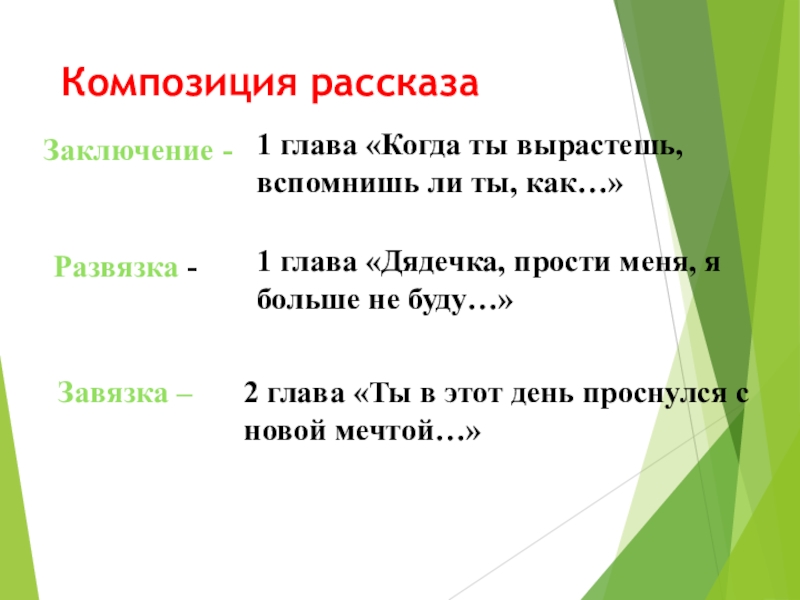 Композиция рассказа

Заключение - 1 глава «Когда ты вырастешь, вспомнишь ли ты, как…»

Развязка - 1 глава «Дядечка, прости меня, я больше не буду…»

Завязка – 2 глава «Ты в этот день проснулся с новой мечтой…»